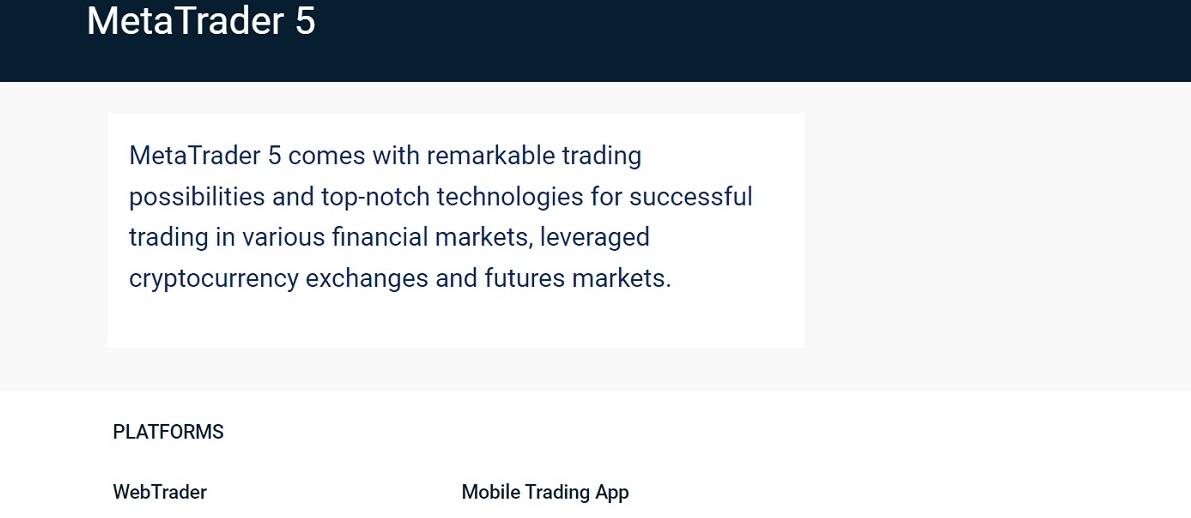 MetaTrader 5

MetaTrader 5 comes with remarkable trading possibilities and top-notch technologies for successful trading in various financial markets, leveraged cryptocurrency exchanges and futures markets.

PLATFORMS

WebTrader

Mobile Trading App